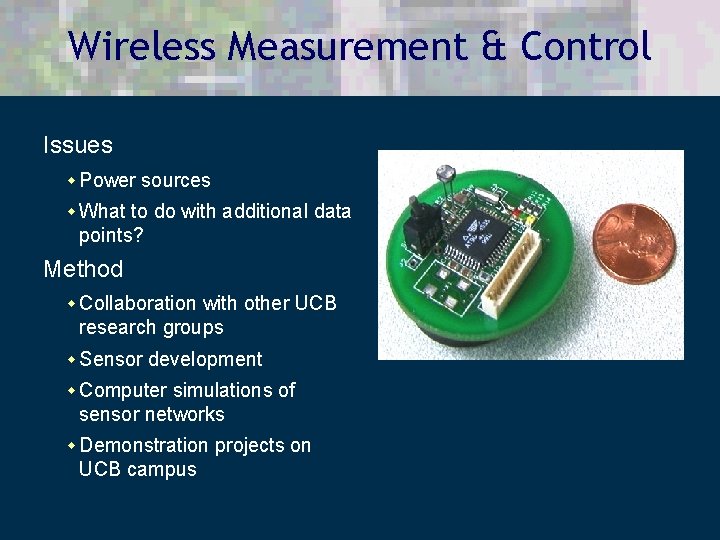 Wireless Measurement & Control

Issues

• Power sources

• What to do with additional data points?

Method

• Collaboration with other UCB research groups

• Sensor development

• Computer simulations of sensor networks

• Demonstration projects on UCB campus